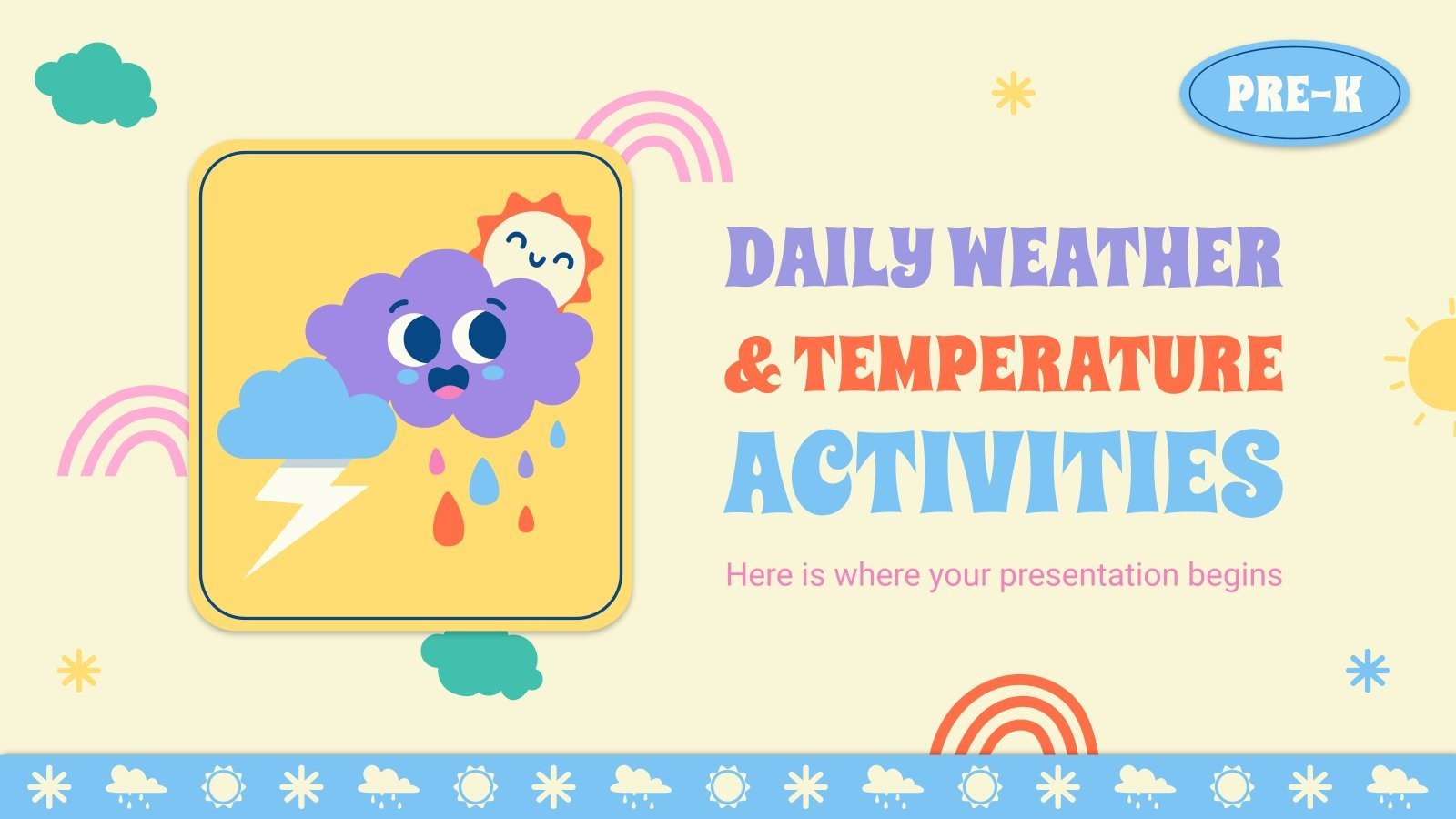 PRE-K

DAILY WEATHER & TEMPERATURE ACTIVITIES

Here is where your presentation begins